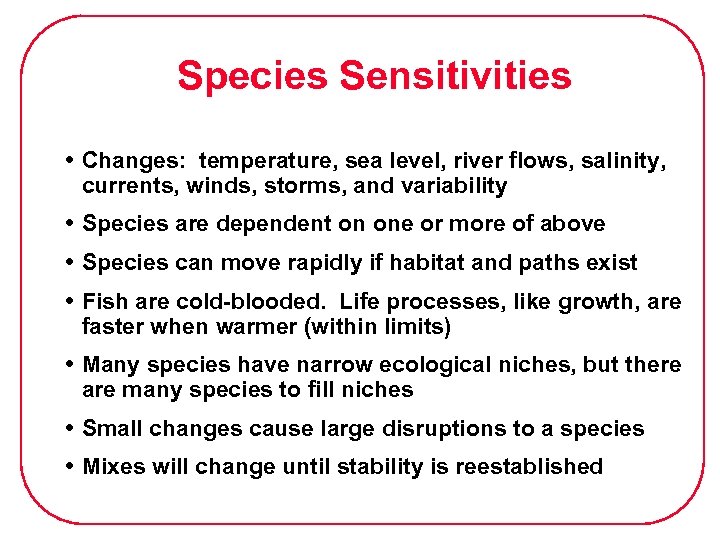 Species Sensitivities

• Changes: temperature, sea level, river flows, salinity, currents, winds, storms, and variability

• Species are dependent on one or more of above

• Species can move rapidly if habitat and paths exist

• Fish are cold-blooded. Life processes, like growth, are faster when warmer (within limits)

• Many species have narrow ecological niches, but there are many species to fill niches

• Small changes cause large disruptions to a species

• Mixes will change until stability is reestablished